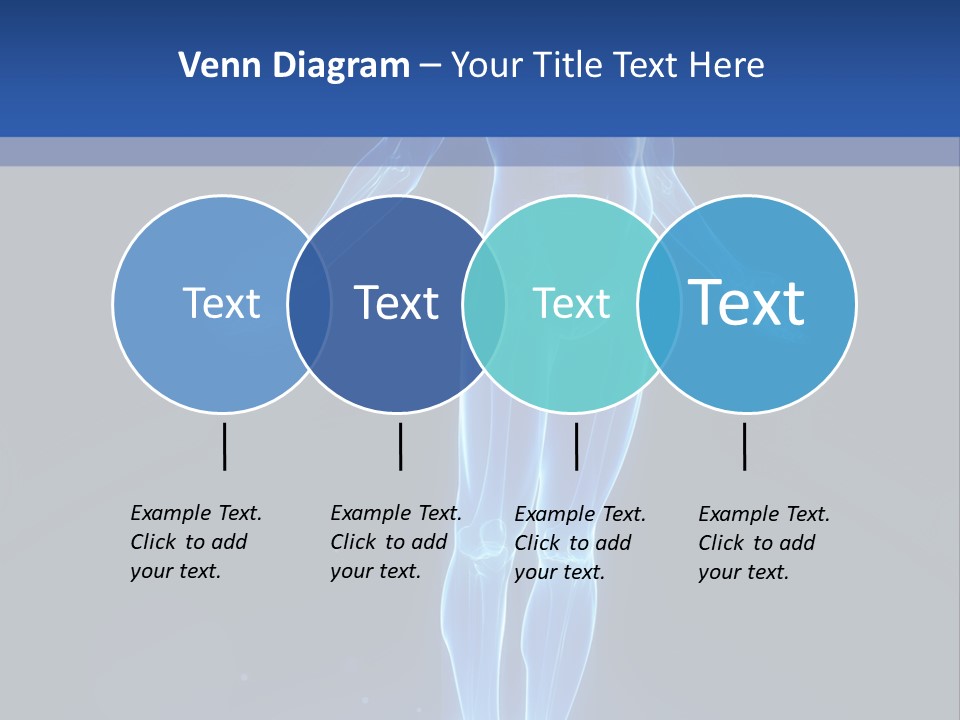 Venn Diagram – Your Title Text Here

Text

Text

Text

Text

Example Text. Click to add your text.

Example Text. Click to add your text.

Example Text. Click to add your text.

Example Text. Click to add your text.